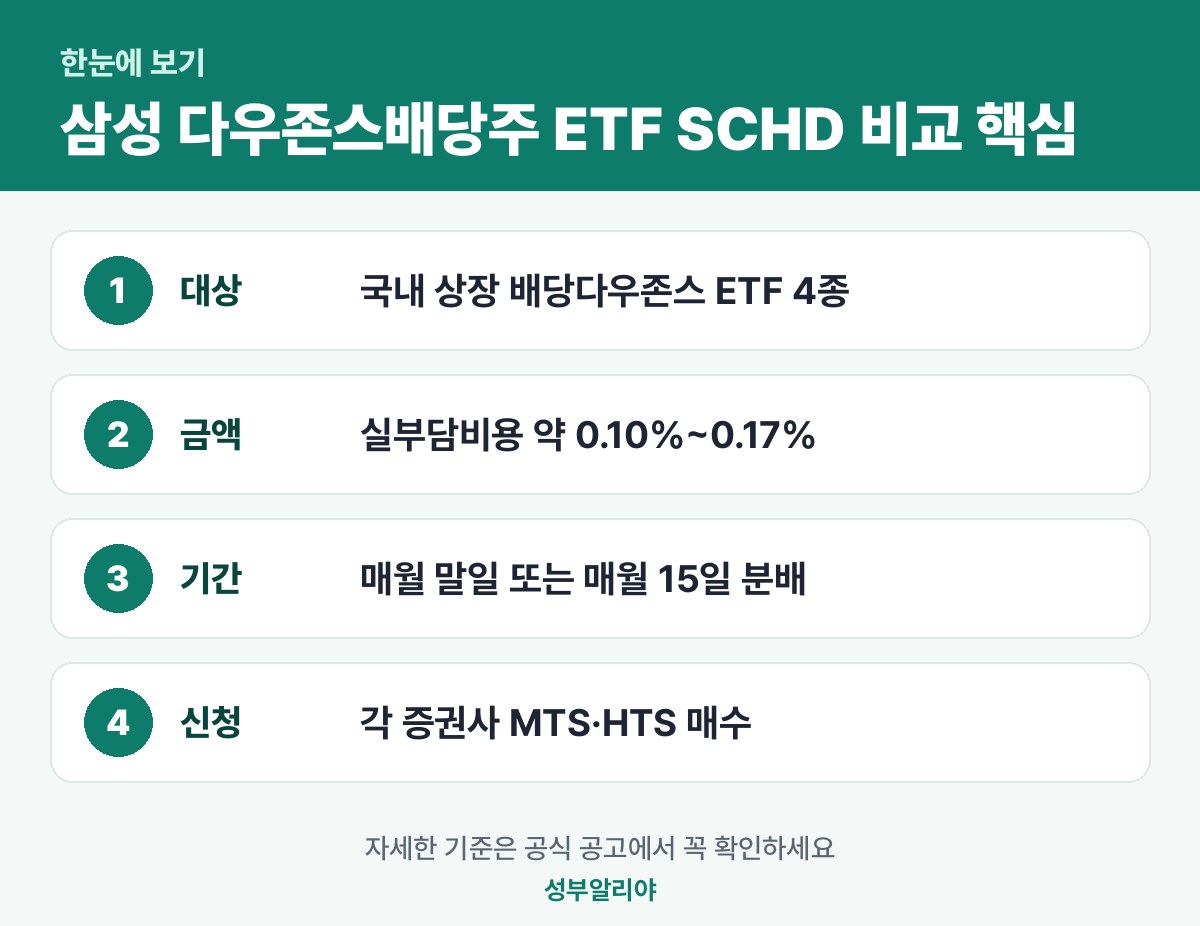 한눈에 보기

삼성 다우존스배당주 ETF SCHD 비교 핵심

1 대상 국내 상장 배당다우존스 ETF 4종

2 금액 실부담비용 약 0.10%~0.17%

3 기간 매월 말일 또는 매월 15일 분배

4 신청 각 증권사 MTS·HTS 매수

자세한 기준은 공식 공고에서 꼭 확인하세요

성부알리야